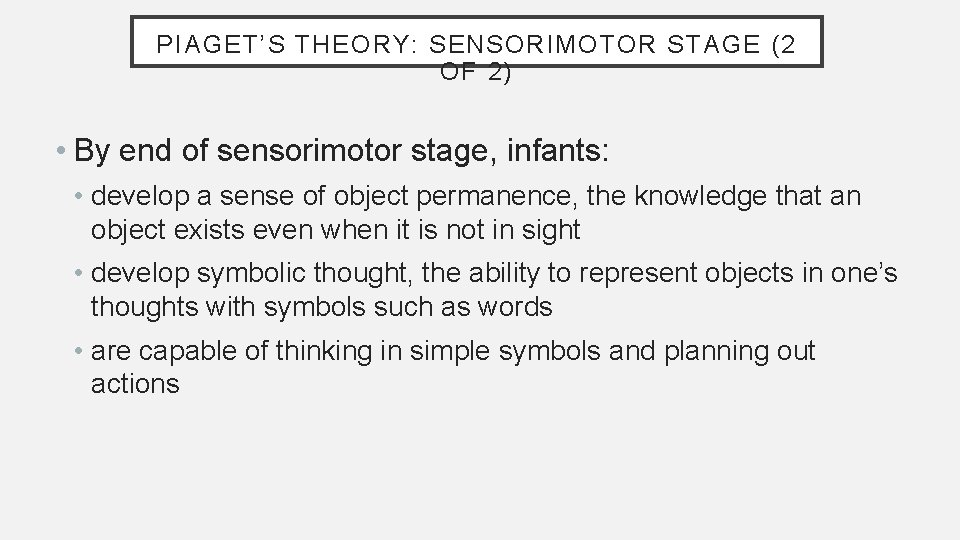 PIAGET'S THEORY: SENSORIMOTOR STAGE (2 OF 2)

• By end of sensorimotor stage, infants:

• develop a sense of object permanence, the knowledge that an object exists even when it is not in sight

• develop symbolic thought, the ability to represent objects in one's thoughts with symbols such as words

• are capable of thinking in simple symbols and planning out actions